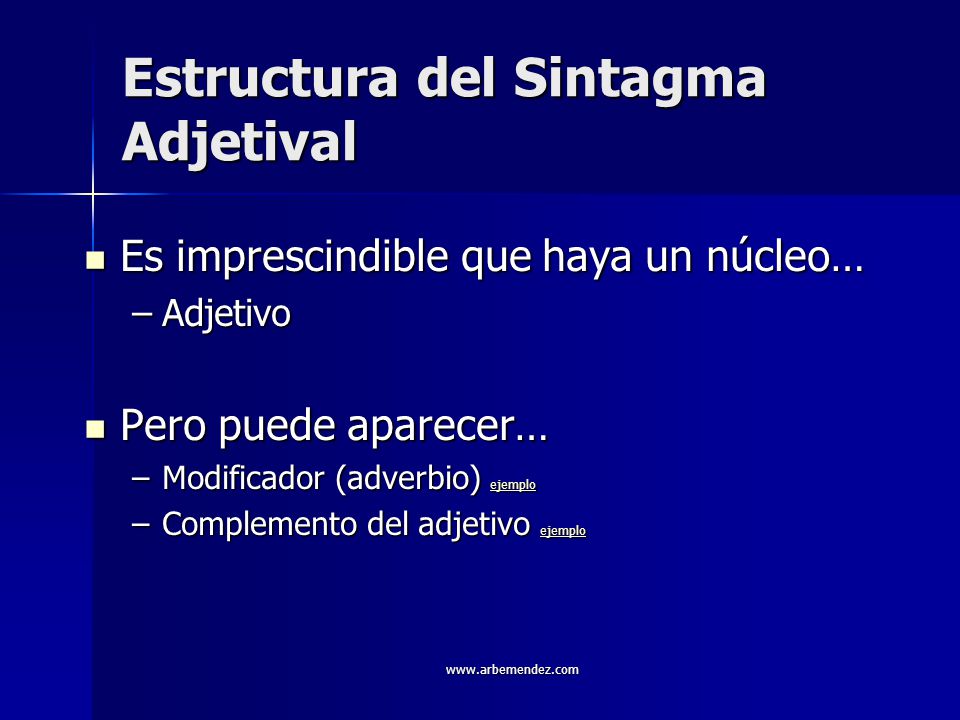 Estructura del Sintagma Adjetival

Es imprescindible que haya un núcleo…
– Adjetivo

Pero puede aparecer…
– Modificador (adverbio) ejemplo
– Complemento del adjetivo ejemplo

www.arbemendez.com